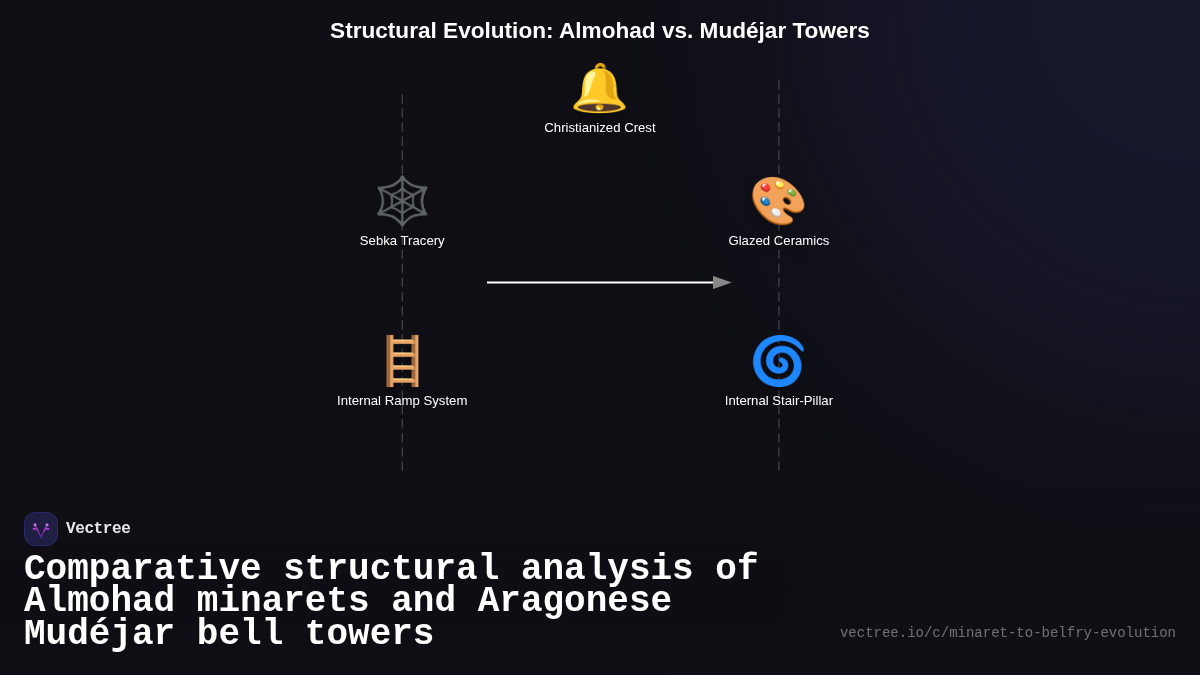 Structural Evolution: Almohad vs. Mudéjar Towers

Christianized Crest

Sebka Tracery

Glazed Ceramics

Internal Ramp System

Internal Stair-Pillar

Vectree

Comparative structural analysis of Almohad minarets and Aragonese Mudéjar bell towers

vectree.io/c/minaret-to-belfry-evolution